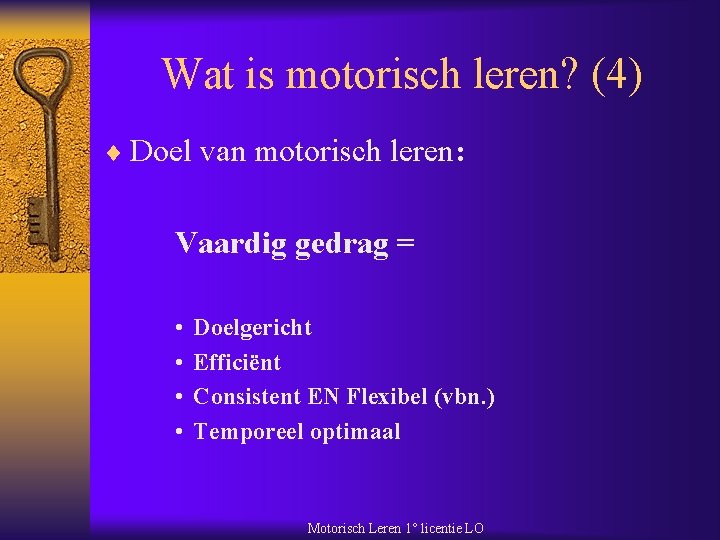 Wat is motorisch leren? (4)

♦ Doel van motorisch leren:

Vaardig gedrag =

• Doelgericht
• Efficiënt
• Consistent EN Flexibel (vbn.)
• Temporeel optimaal

Motorisch Leren 1° licentie LO